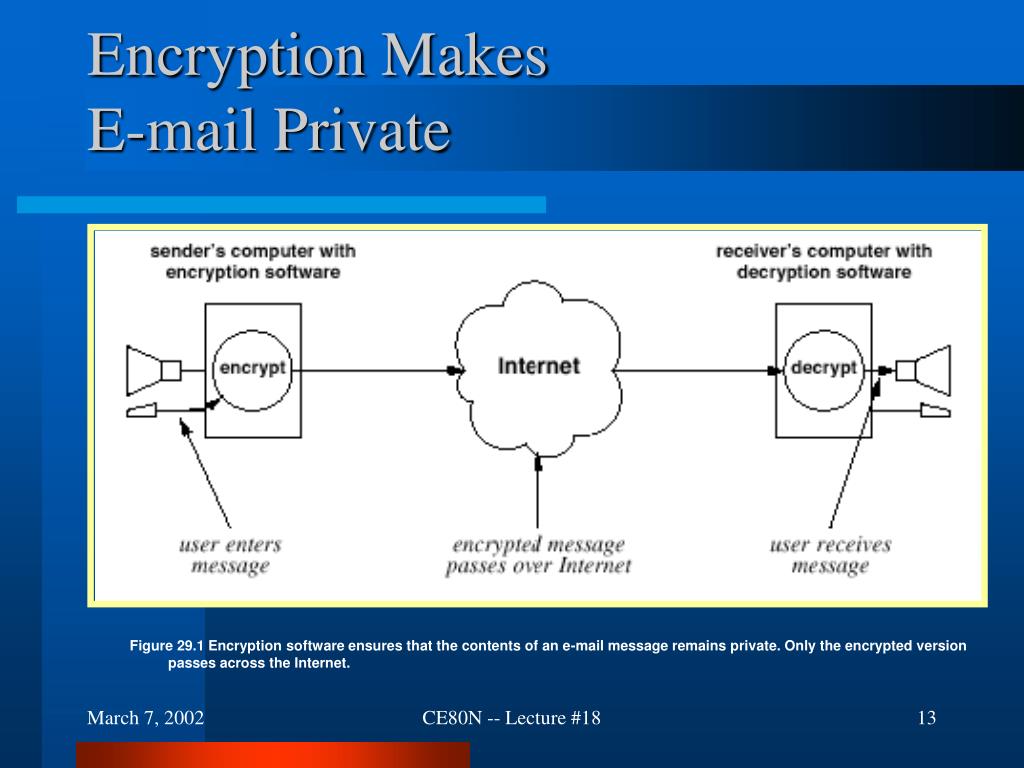 Encryption Makes
E-mail Private

sender's computer with encryption software

receiver's computer with decryption software

encrypt

Internet

decrypt

user enters message

encrypted message passes over Internet

user receives message

Figure 29.1 Encryption software ensures that the contents of an e-mail message remains private. Only the encrypted version passes across the Internet.

March 7, 2002

CE80N -- Lecture #18

13